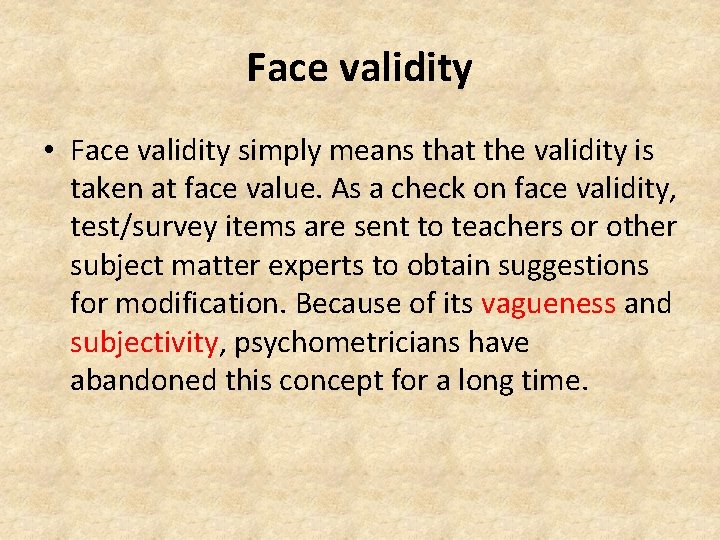 Face validity

• Face validity simply means that the validity is taken at face value. As a check on face validity, test/survey items are sent to teachers or other subject matter experts to obtain suggestions for modification. Because of its vagueness and subjectivity, psychometricians have abandoned this concept for a long time.